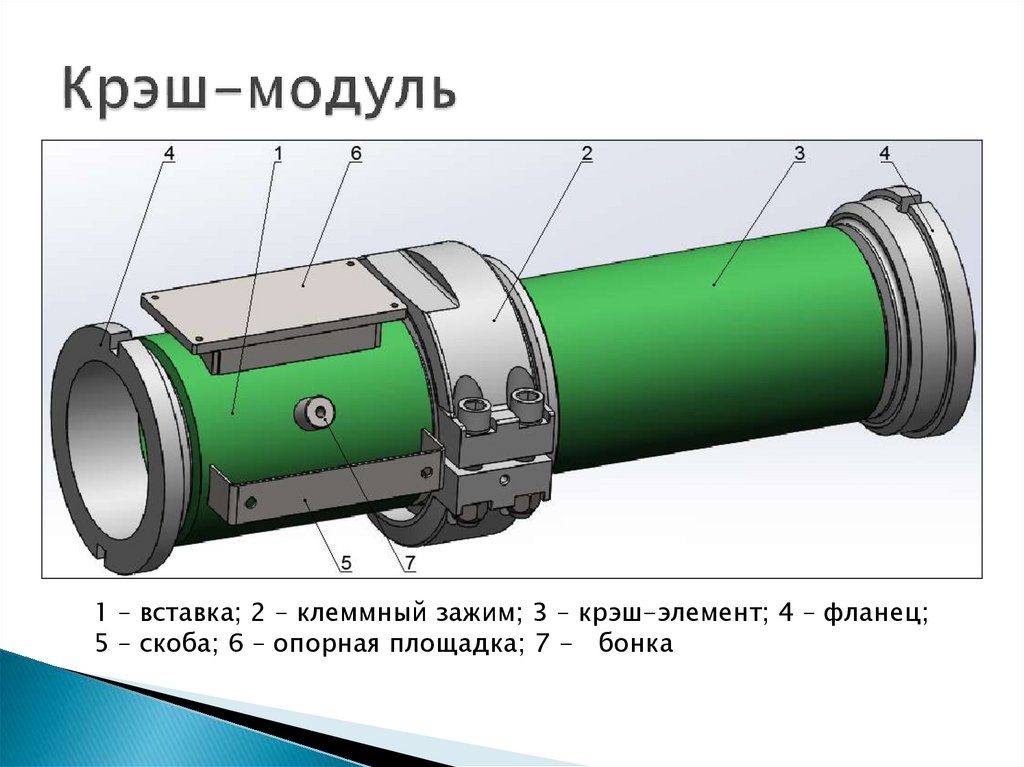 Крэш-модуль

4 1 6 2 3 4

5 7

1 – вставка; 2 – клеммный зажим; 3 – крэш-элемент; 4 – фланец; 5 – скоба; 6 – опорная площадка; 7 - бонка